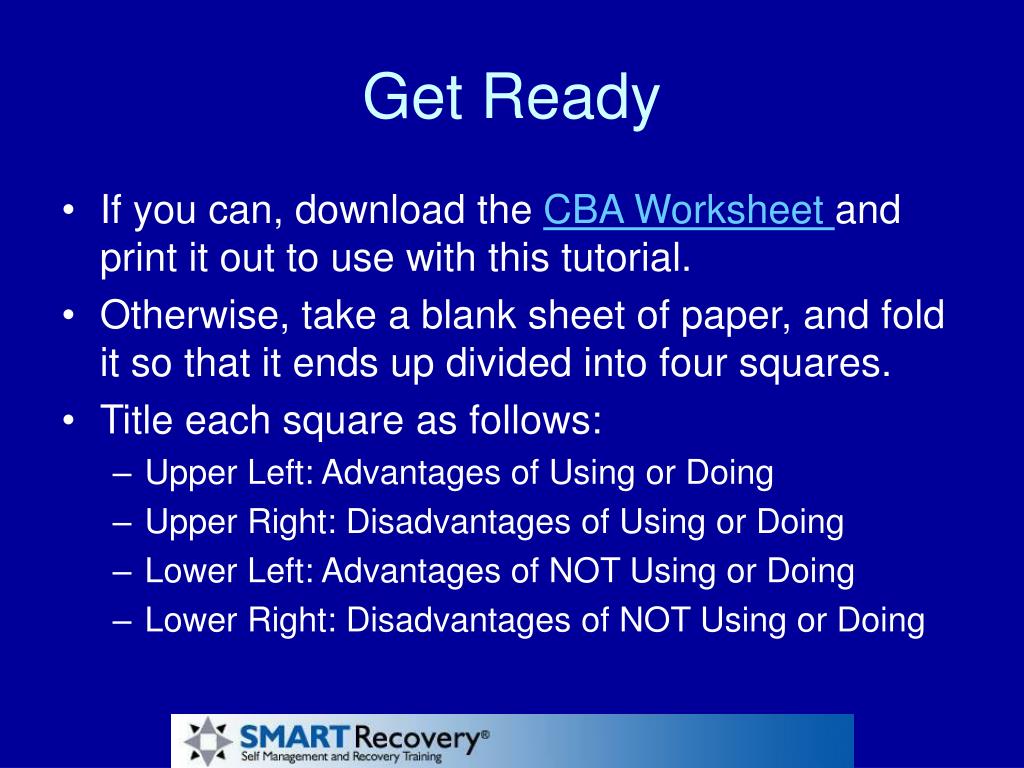 Get Ready

• If you can, download the CBA Worksheet and print it out to use with this tutorial.
• Otherwise, take a blank sheet of paper, and fold it so that it ends up divided into four squares.
• Title each square as follows:
  – Upper Left: Advantages of Using or Doing
  – Upper Right: Disadvantages of Using or Doing
  – Lower Left: Advantages of NOT Using or Doing
  – Lower Right: Disadvantages of NOT Using or Doing

SMART Recovery®
Self Management and Recovery Training